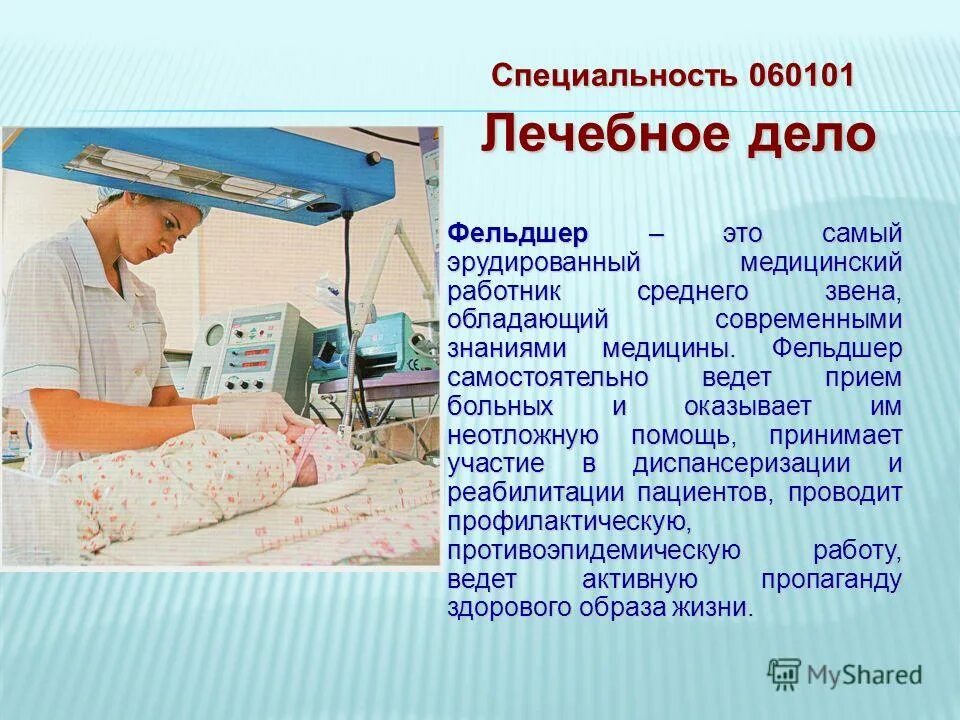 Специальность 060101

Лечебное дело

Фельдшер – это самый эрудированный медицинский работник среднего звена, обладающий современными знаниями медицины. Фельдшер самостоятельно ведет прием больных и оказывает им неотложную помощь, принимает участие в диспансеризации и реабилитации пациентов, проводит профилактическую, противоэпидемическую работу, ведет активную пропаганду здорового образа жизни.

MyShared